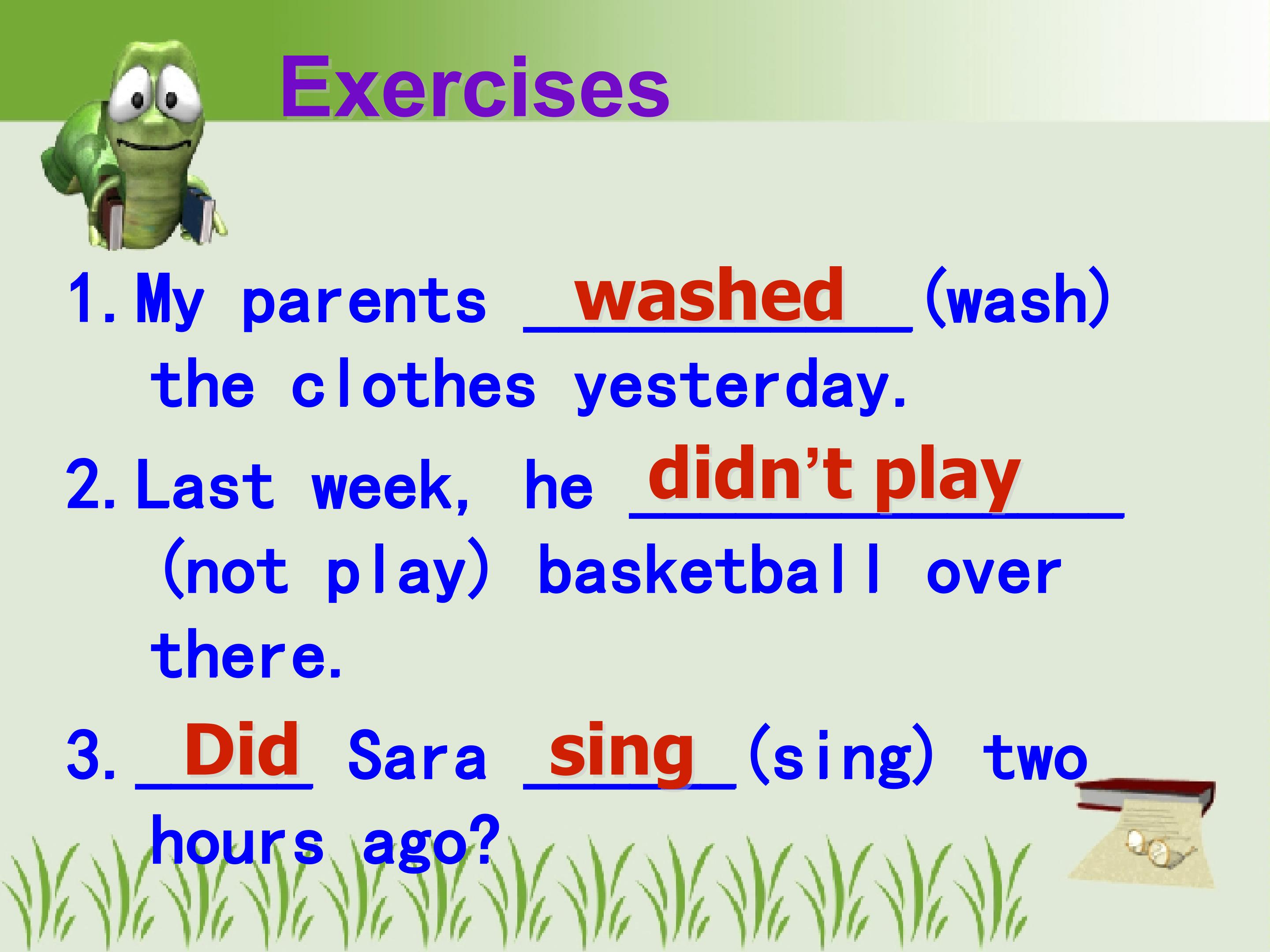 Exercises

1. My parents washed (wash) the clothes yesterday.

2. Last week, he didn't play (not play) basketball over there.

3. Did Sara sing (sing) two hours ago?